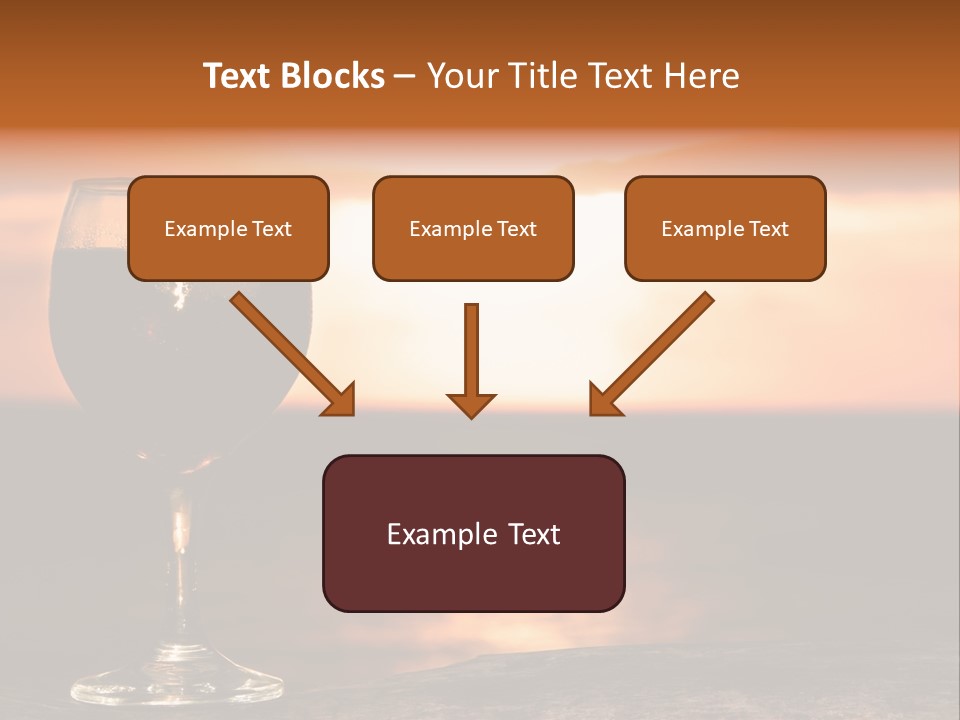 Text Blocks – Your Title Text Here

Example Text

Example Text

Example Text

Example Text